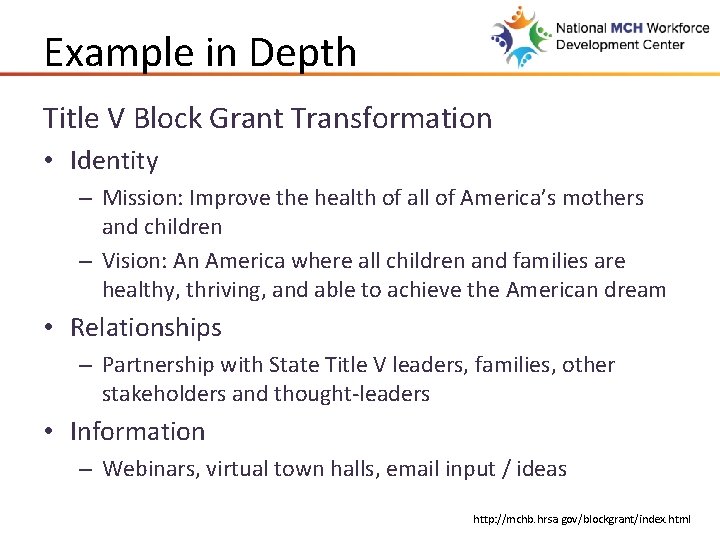 Example in Depth

National MCH Workforce Development Center

Title V Block Grant Transformation

• Identity
  – Mission: Improve the health of all of America's mothers and children
  – Vision: An America where all children and families are healthy, thriving, and able to achieve the American dream
• Relationships
  – Partnership with State Title V leaders, families, other stakeholders and thought-leaders
• Information
  – Webinars, virtual town halls, email input / ideas

http://mchb.hrsa.gov/blockgrant/index.html